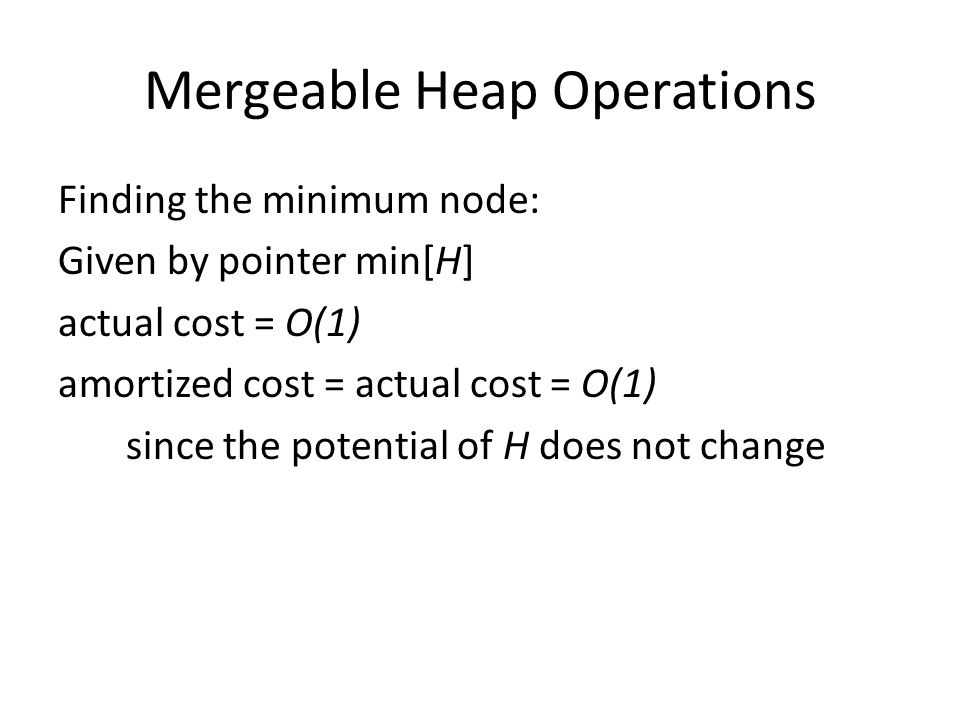 Mergeable Heap Operations

Finding the minimum node:
Given by pointer min[$H$]
actual cost = $O(1)$
amortized cost = actual cost = $O(1)$
since the potential of $H$ does not change